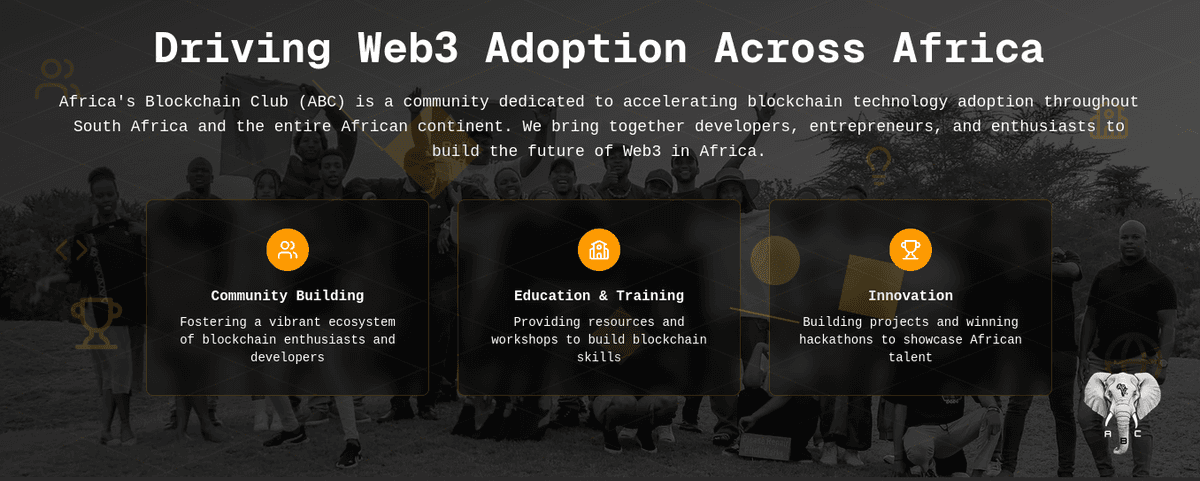 Driving Web3 Adoption Across Africa

Africa's Blockchain Club (ABC) is a community dedicated to accelerating blockchain technology adoption throughout South Africa and the entire African continent. We bring together developers, entrepreneurs, and enthusiasts to build the future of Web3 in Africa.

Community Building

Fostering a vibrant ecosystem of blockchain enthusiasts and developers

Education & Training

Providing resources and workshops to build blockchain skills

Innovation

Building projects and winning hackathons to showcase African talent

A B C